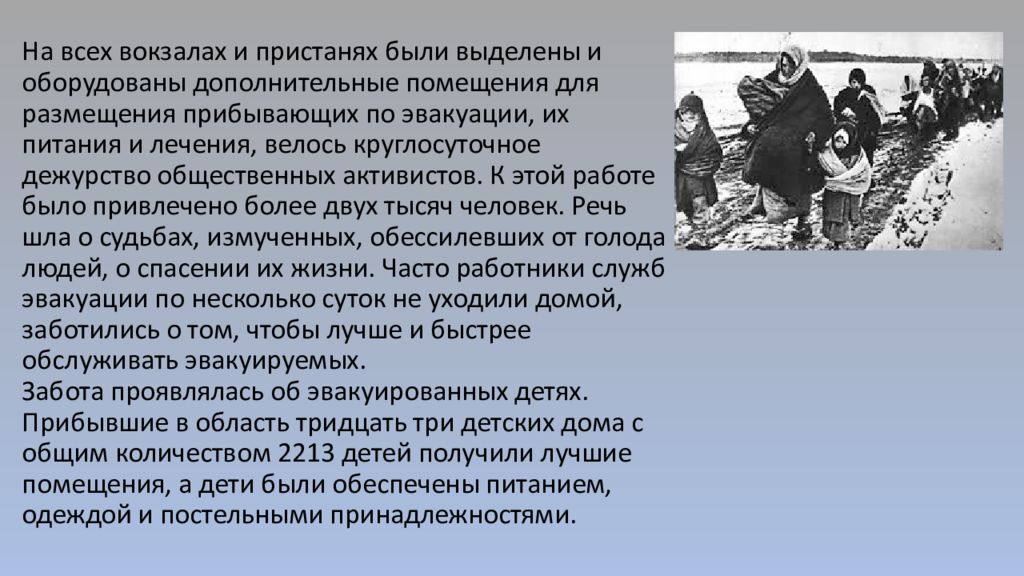 На всех вокзалах и пристанях были выделены и оборудованы дополнительные помещения для размещения прибывающих по эвакуации, их питания и лечения, велось круглосуточное дежурство общественных активистов. К этой работе было привлечено более двух тысяч человек. Речь шла о судьбах, измученных, обессилевших от голода людей, о спасении их жизни. Часто работники служб эвакуации по несколько суток не уходили домой, заботились о том, чтобы лучше и быстрее обслуживать эвакуируемых.
Забота проявлялась об эвакуированных детях. Прибывшие в область тридцать три детских дома с общим количеством 2213 детей получили лучшие помещения, а дети были обеспечены питанием, одеждой и постельными принадлежностями.